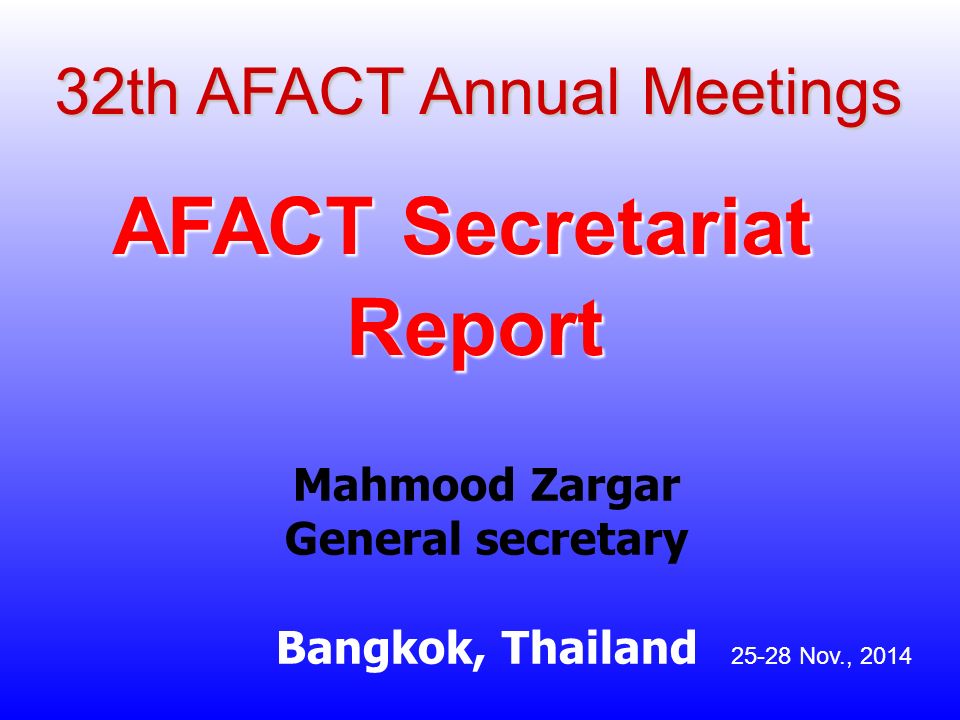 32th AFACT Annual Meetings

AFACT Secretariat Report

Mahmood Zargar
General secretary

Bangkok, Thailand 25-28 Nov., 2014